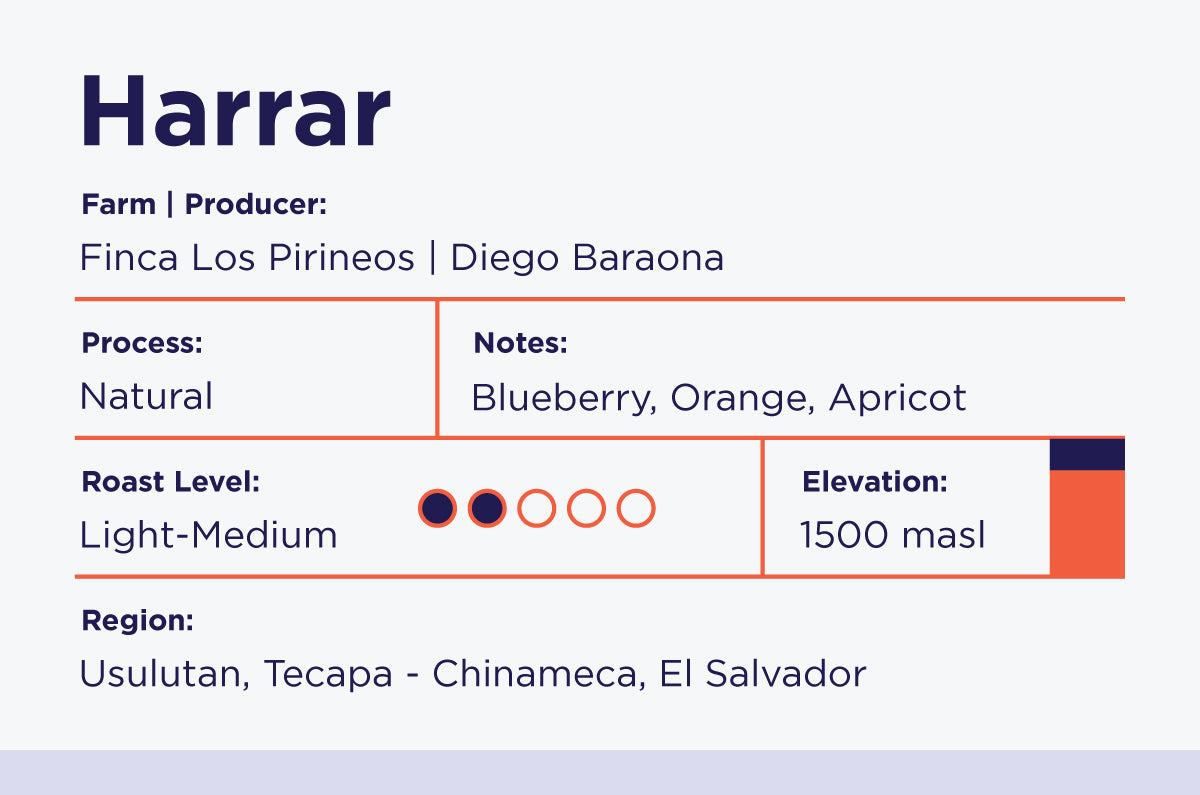 Harrar

Farm | Producer:
Finca Los Pirineos | Diego Baraona

Process:
Natural

Notes:
Blueberry, Orange, Apricot

Roast Level:
Light-Medium

Elevation:
1500 masl

Region:
Usulutan, Tecapa - Chinameca, El Salvador